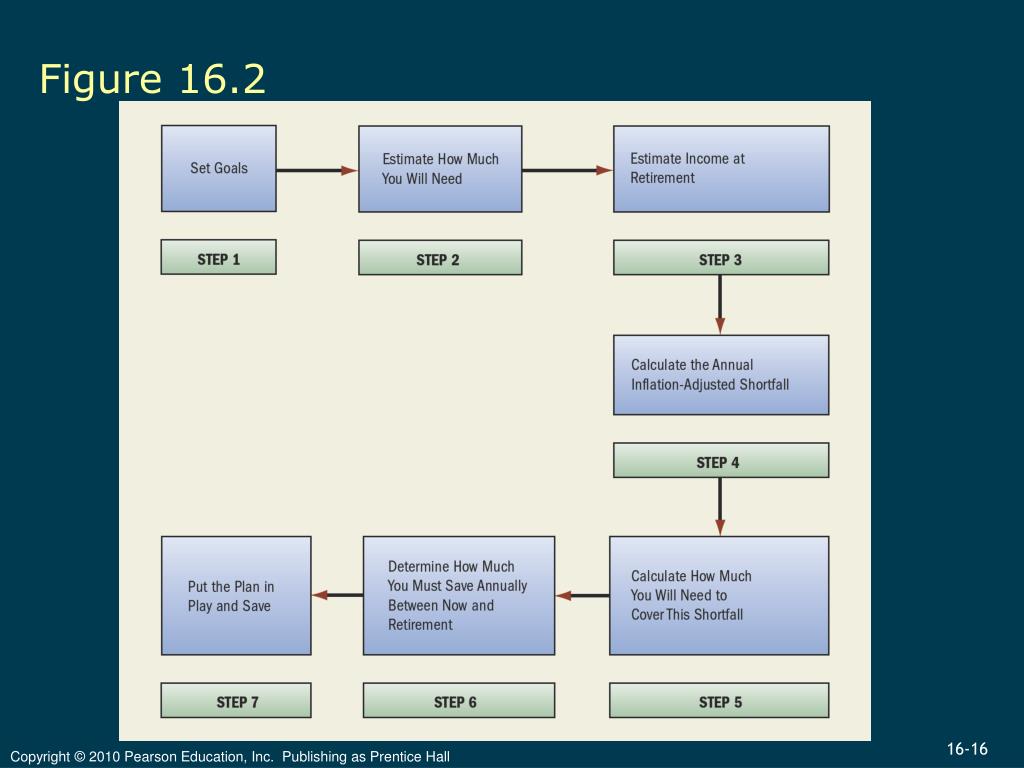 Figure 16.2

Set Goals

STEP 1

Estimate How Much You Will Need

STEP 2

Estimate Income at Retirement

STEP 3

Calculate the Annual Inflation-Adjusted Shortfall

STEP 4

Calculate How Much You Will Need to Cover This Shortfall

STEP 5

Determine How Much You Must Save Annually Between Now and Retirement

STEP 6

Put the Plan in Play and Save

STEP 7

Copyright © 2010 Pearson Education, Inc. Publishing as Prentice Hall

16-16